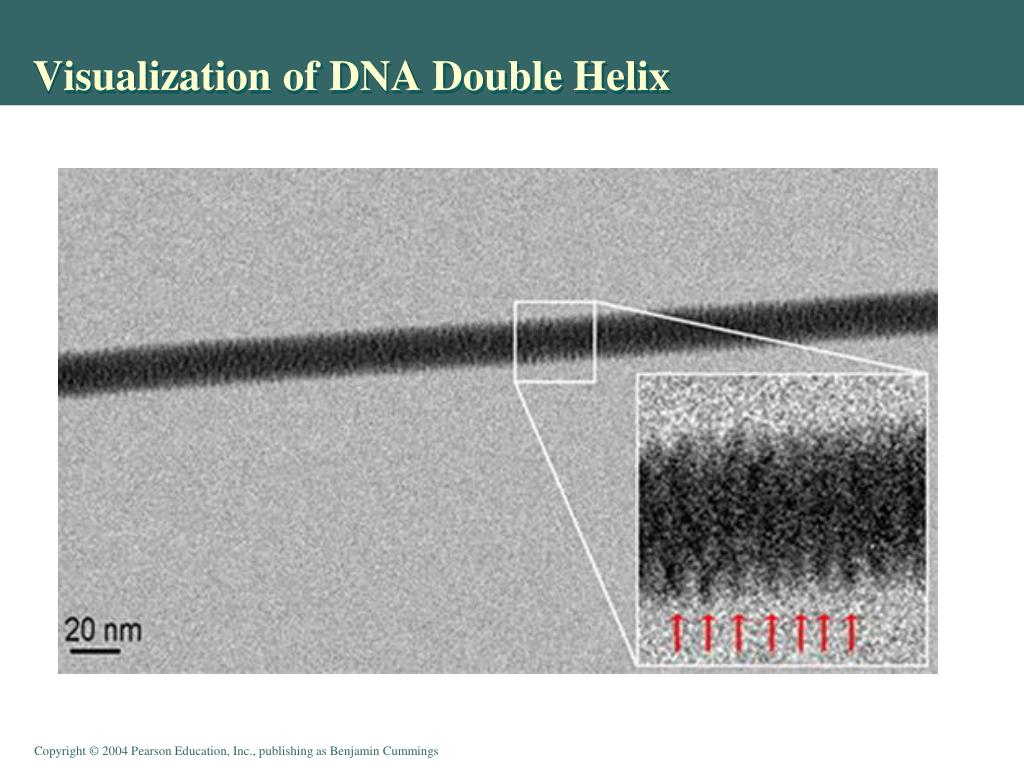 Visualization of DNA Double Helix

20 nm

Copyright © 2004 Pearson Education, Inc., publishing as Benjamin Cummings